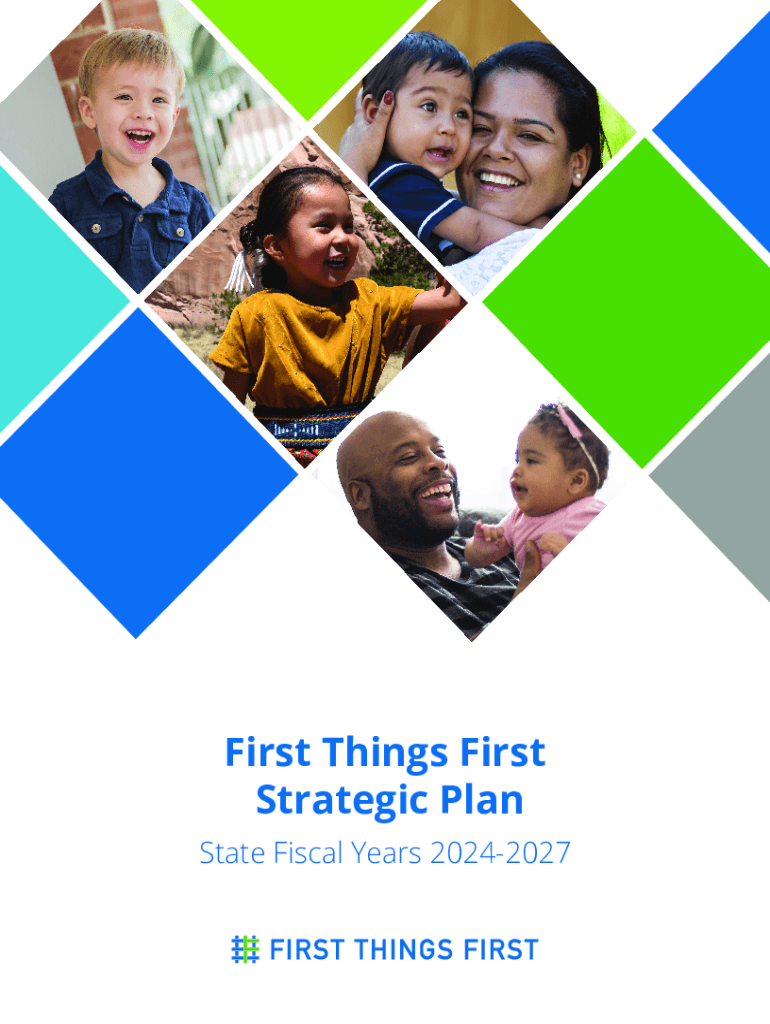 First Things First Strategic Plan

State Fiscal Years 2024-2027

FIRST THINGS FIRST